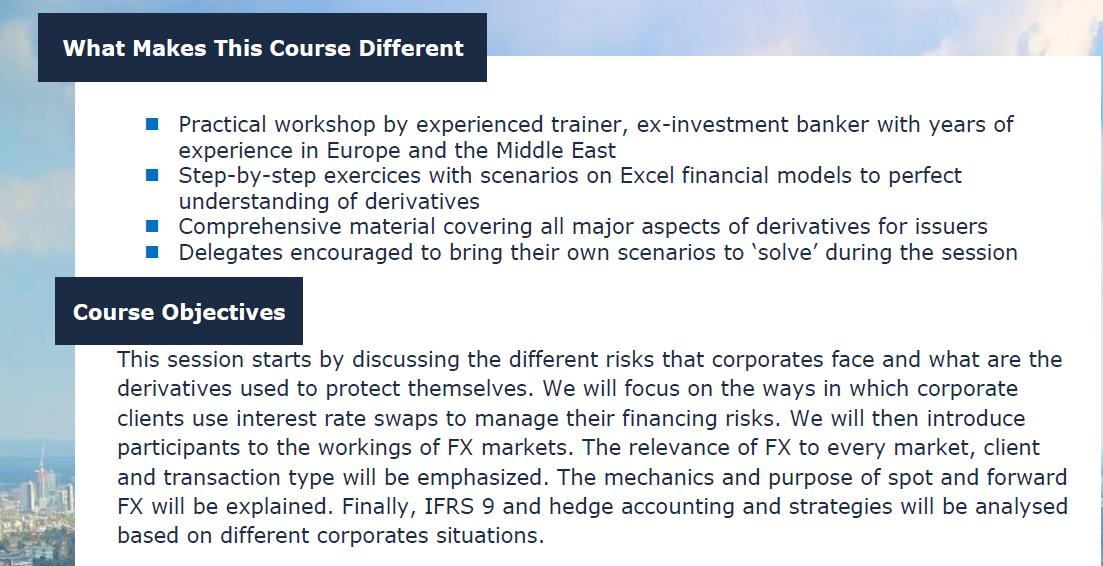 What Makes This Course Different

- Practical workshop by experienced trainer, ex-investment banker with years of experience in Europe and the Middle East
- Step-by-step exercices with scenarios on Excel financial models to perfect understanding of derivatives
- Comprehensive material covering all major aspects of derivatives for issuers
- Delegates encouraged to bring their own scenarios to ‘solve’ during the session

Course Objectives

This session starts by discussing the different risks that corporates face and what are the derivatives used to protect themselves. We will focus on the ways in which corporate clients use interest rate swaps to manage their financing risks. We will then introduce participants to the workings of FX markets. The relevance of FX to every market, client and transaction type will be emphasized. The mechanics and purpose of spot and forward FX will be explained. Finally, IFRS 9 and hedge accounting and strategies will be analysed based on different corporates situations.